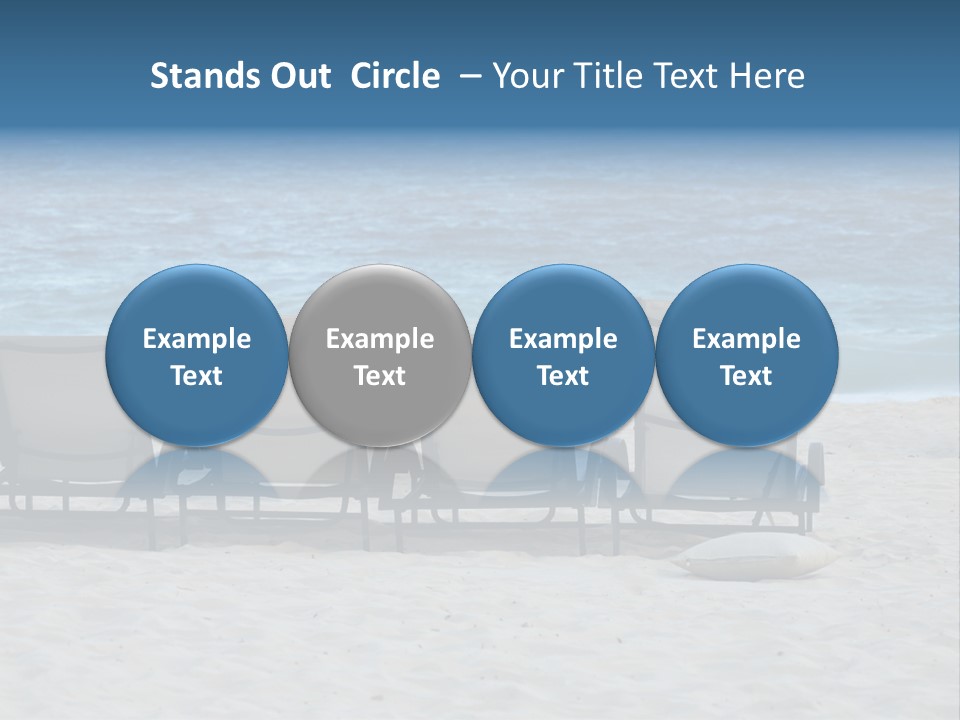 Stands Out Circle – Your Title Text Here

Example Text

Example Text

Example Text

Example Text